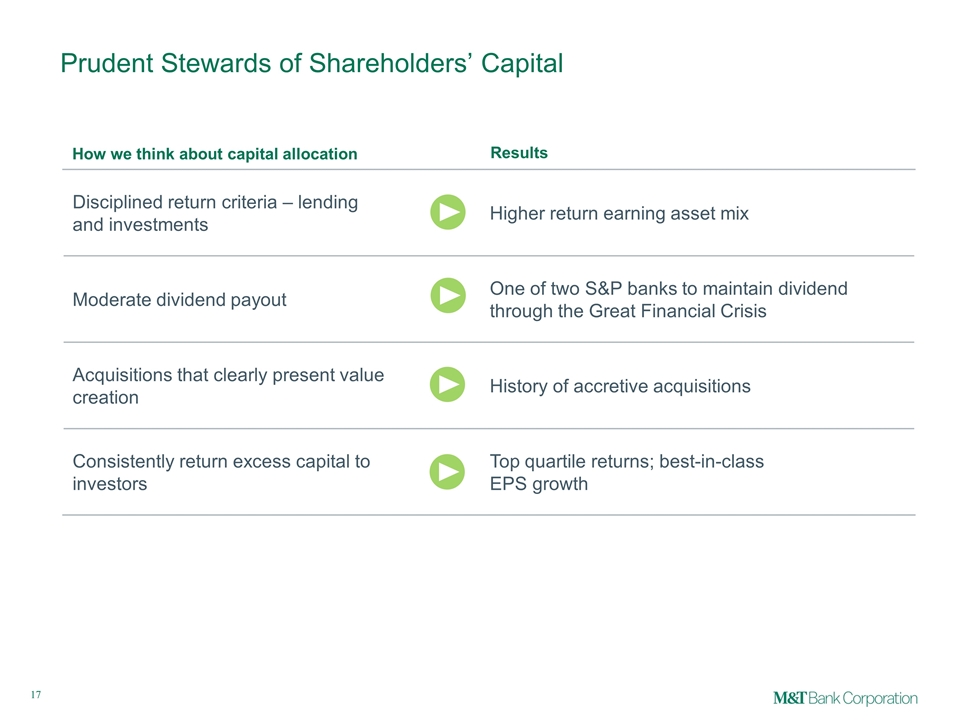 Prudent Stewards of Shareholders' Capital

| How we think about capital allocation | Results |
|---|---|
| Disciplined return criteria – lending and investments | Higher return earning asset mix |
| Moderate dividend payout | One of two S&P banks to maintain dividend through the Great Financial Crisis |
| Acquisitions that clearly present value creation | History of accretive acquisitions |
| Consistently return excess capital to investors | Top quartile returns; best-in-class EPS growth |

17

M&T Bank Corporation